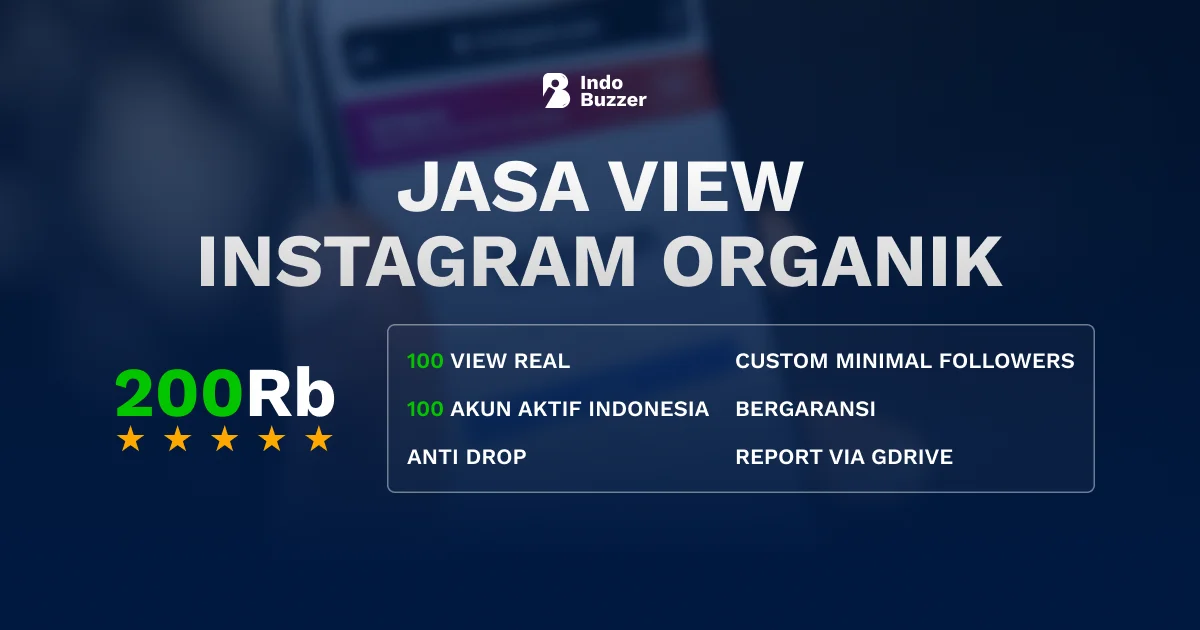 Indo Buzzer

JASA VIEW INSTAGRAM ORGANIK

200Rb
★ ★ ★ ★ ★

100 VIEW REAL
100 AKUN AKTIF INDONESIA
ANTI DROP

CUSTOM MINIMAL FOLLOWERS
BERGARANSI
REPORT VIA GDRIVE